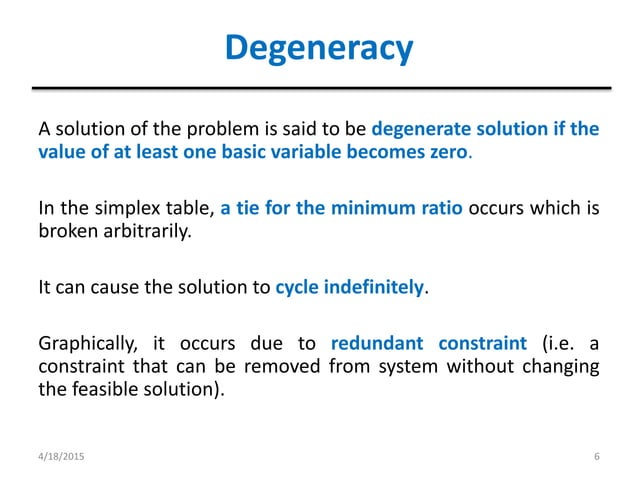 Degeneracy

A solution of the problem is said to be degenerate solution if the value of at least one basic variable becomes zero.

In the simplex table, a tie for the minimum ratio occurs which is broken arbitrarily.

It can cause the solution to cycle indefinitely.

Graphically, it occurs due to redundant constraint (i.e. a constraint that can be removed from system without changing the feasible solution).

4/18/2015

6